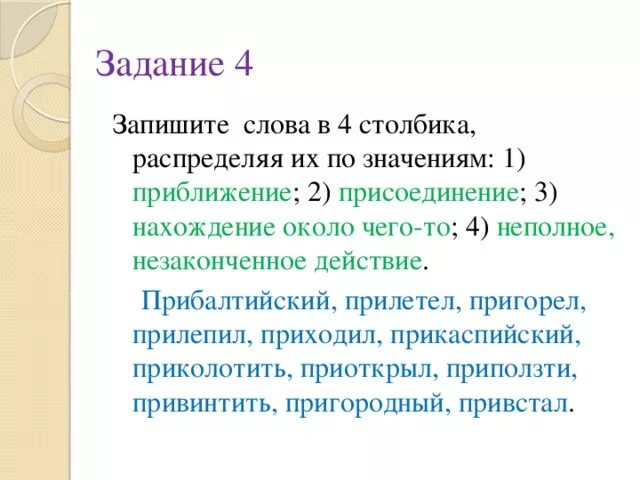 Задание 4

Запишите слова в 4 столбика, распределяя их по значениям: 1) приближение; 2) присоединение; 3) нахождение около чего-то; 4) неполное, незаконченное действие.

Прибалтийский, прилетел, пригорел, прилепил, приходил, прикаспийский, приколотить, приоткрыл, приползти, привинтить, пригородный, привстал.